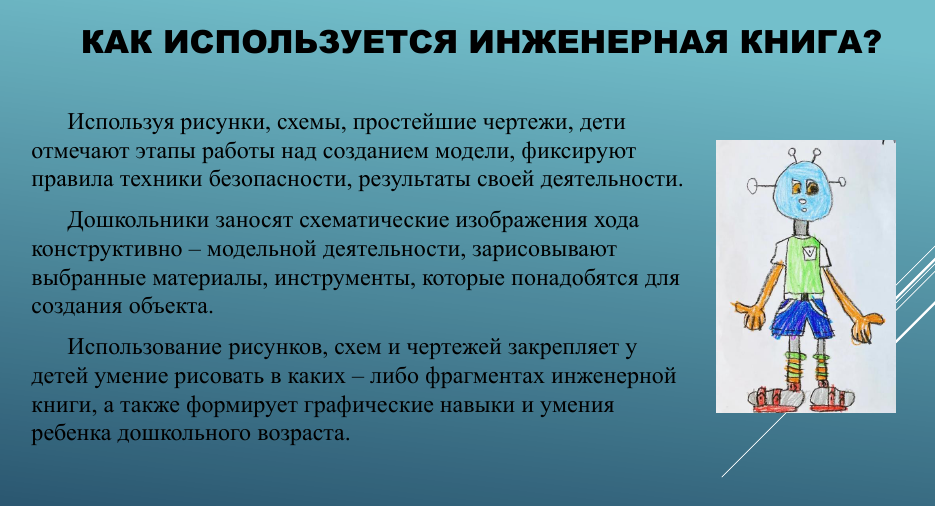 КАК ИСПОЛЬЗУЕТСЯ ИНЖЕНЕРНАЯ КНИГА?

Используя рисунки, схемы, простейшие чертежи, дети отмечают этапы работы над созданием модели, фиксируют правила техники безопасности, результаты своей деятельности.

Дошкольники заносят схематические изображения хода конструктивно – модельной деятельности, зарисовывают выбранные материалы, инструменты, которые понадобятся для создания объекта.

Использование рисунков, схем и чертежей закрепляет у детей умение рисовать в каких – либо фрагментах инженерной книги, а также формирует графические навыки и умения ребенка дошкольного возраста.